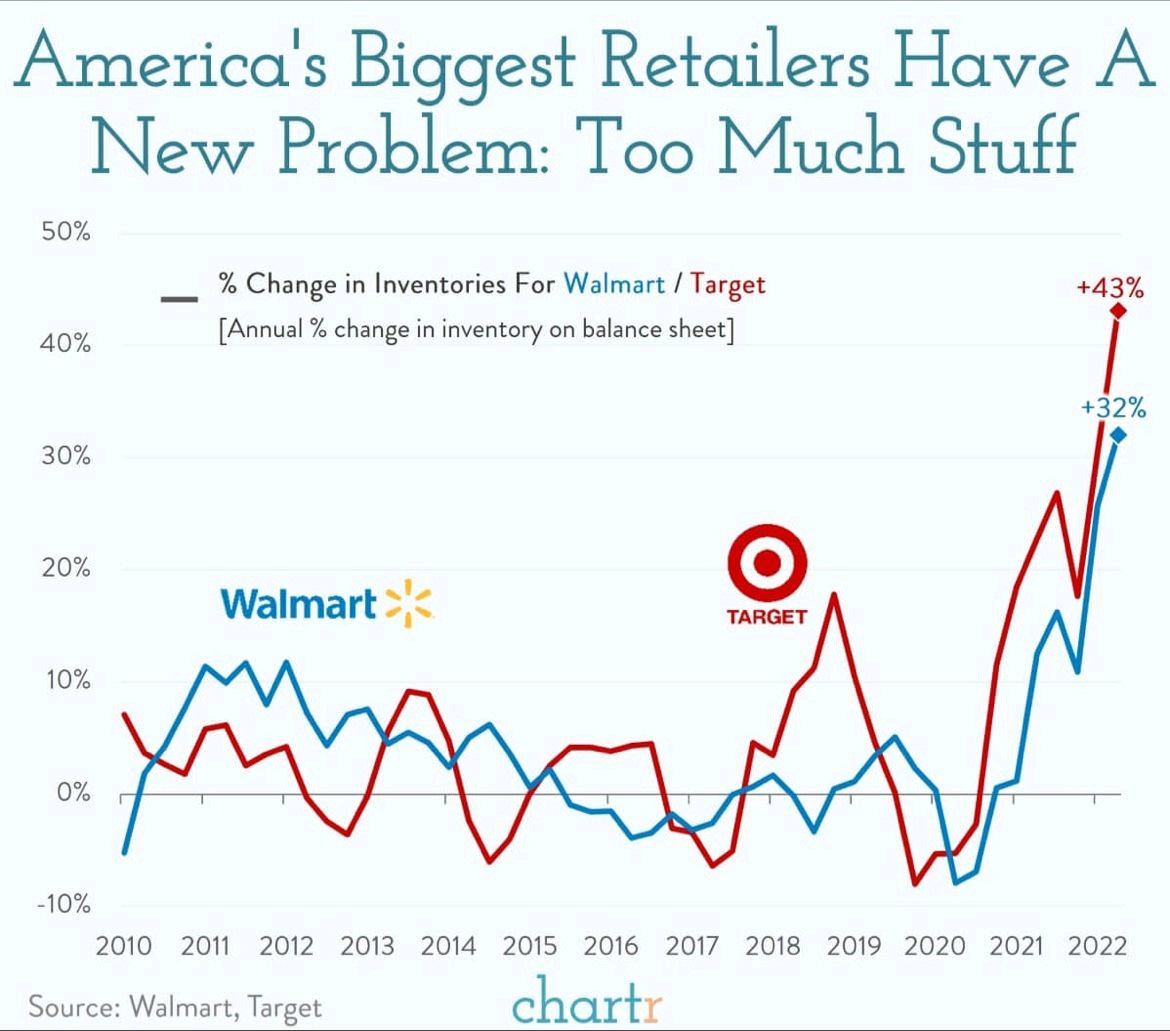 America's Biggest Retailers Have A New Problem: Too Much Stuff

50%
40%
30%
20%
10%
0%
-10%

% Change in Inventories For Walmart / Target
[Annual % change in inventory on balance sheet]

+43%
+32%

Walmart

TARGET

2010 2011 2012 2013 2014 2015 2016 2017 2018 2019 2020 2021 2022

Source: Walmart, Target

chartr